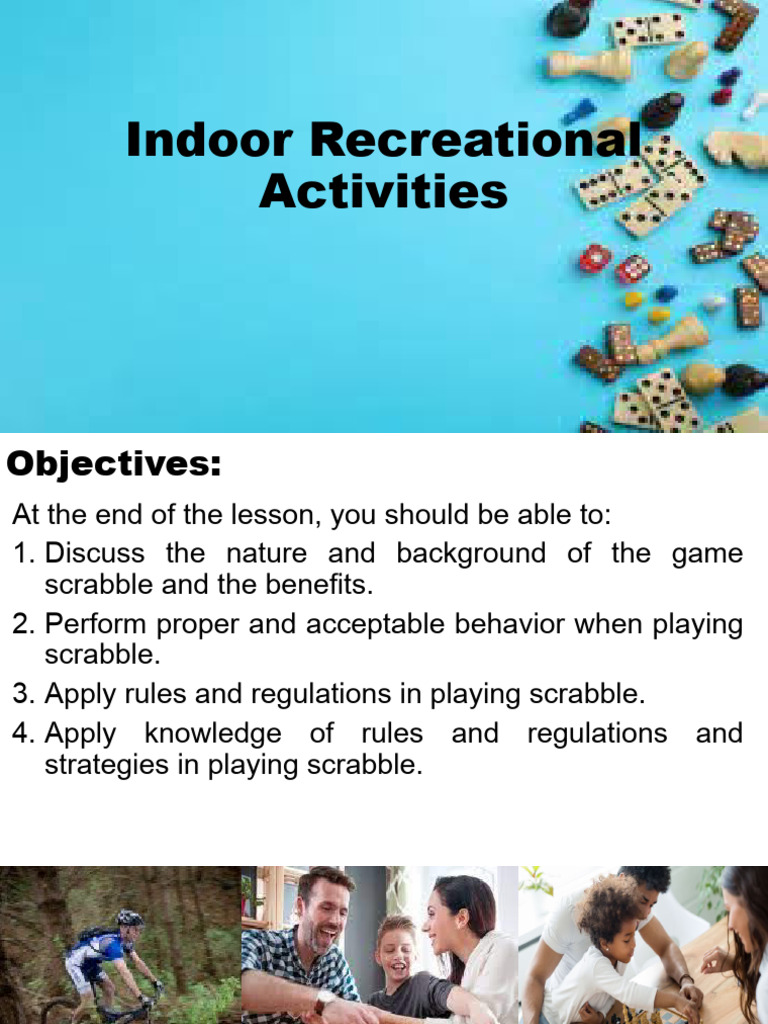 Indoor Recreational Activities

Objectives:

At the end of the lesson, you should be able to:

1. Discuss the nature and background of the game scrabble and the benefits.
2. Perform proper and acceptable behavior when playing scrabble.
3. Apply rules and regulations in playing scrabble.
4. Apply knowledge of rules and regulations and strategies in playing scrabble.